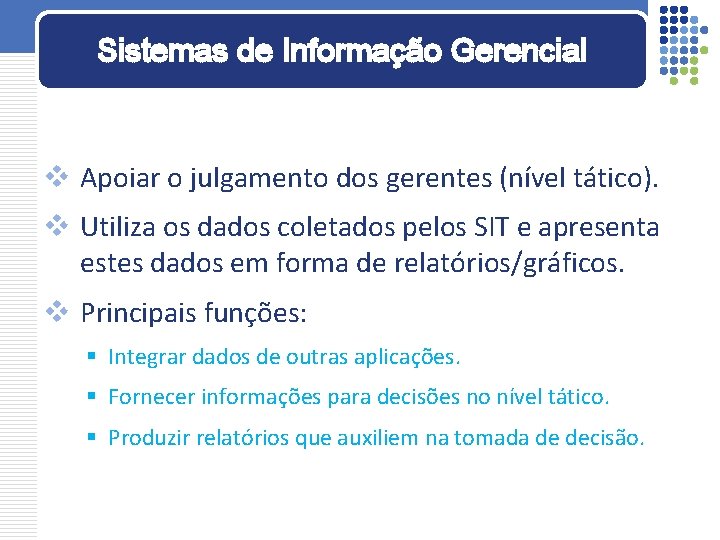 Sistemas de Informação Gerencial

Apoiar o julgamento dos gerentes (nível tático).

Utiliza os dados coletados pelos SIT e apresenta estes dados em forma de relatórios/gráficos.

Principais funções:

Integrar dados de outras aplicações.

Fornecer informações para decisões no nível tático.

Produzir relatórios que auxiliem na tomada de decisão.